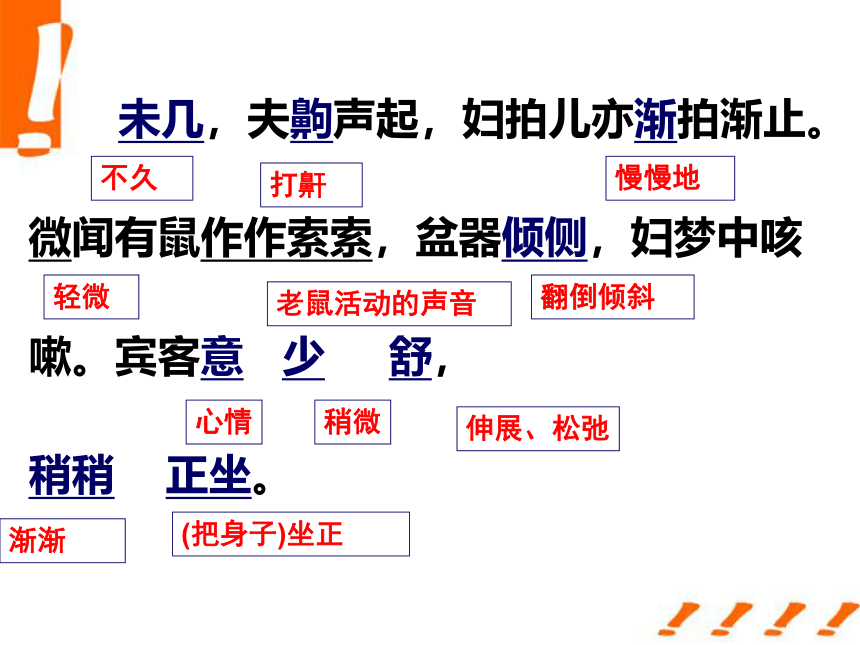 未几，夫齁声起，妇拍儿亦渐拍渐止。

不久　打鼾　慢慢地

微闻有鼠作作索索，盆器倾侧，妇梦中咳

轻微　老鼠活动的声音　翻倒倾斜

嗽。宾客意　少　舒，

心情　稍微　伸展、松弛

稍稍　正坐。

渐渐　(把身子)坐正